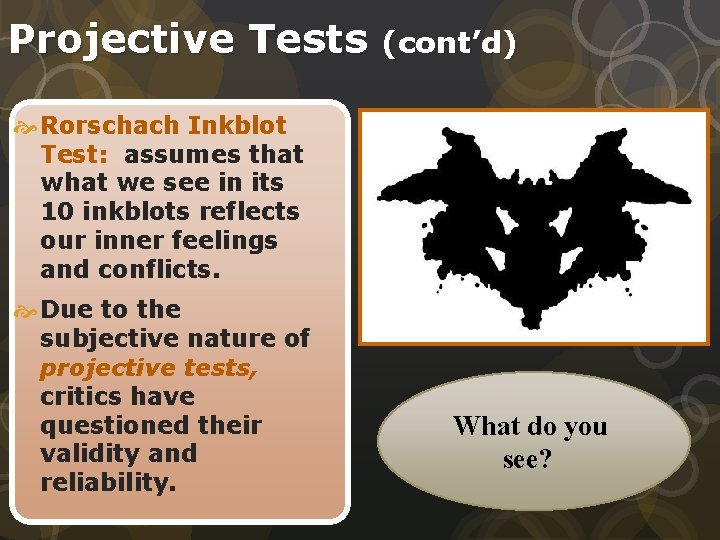 Projective Tests (cont'd)

Rorschach Inkblot Test: assumes that what we see in its 10 inkblots reflects our inner feelings and conflicts.

Due to the subjective nature of projective tests, critics have questioned their validity and reliability.

What do you see?